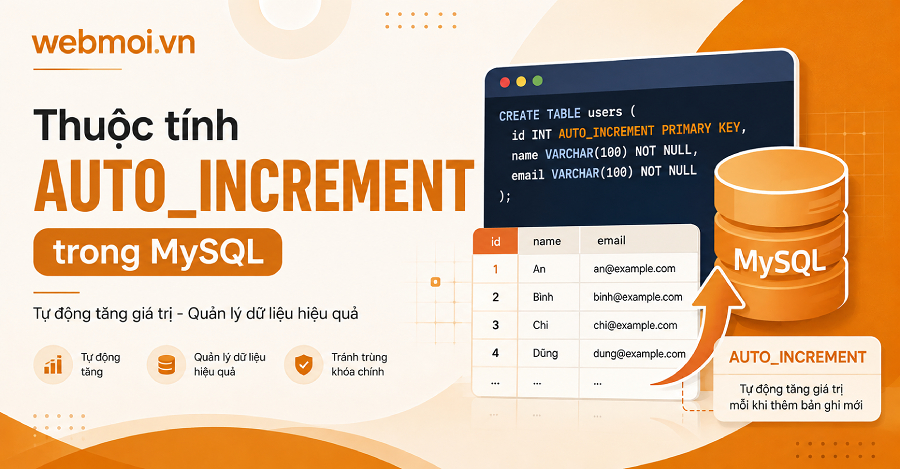 webmoi.vn

Thuộc tính

AUTO_INCREMENT

trong MySQL

Tự động tăng giá trị - Quản lý dữ liệu hiệu quả

Tự động tăng

Quản lý dữ liệu hiệu quả

Tránh trùng khóa chính

CREATE TABLE users (
  id INT AUTO_INCREMENT PRIMARY KEY,
  name VARCHAR(100) NOT NULL,
  email VARCHAR(100) NOT NULL
);

| id | name | email |
|---|---|---|
| 1 | An | an@example.com |
| 2 | Bình | binh@example.com |
| 3 | Chi | chi@example.com |
| 4 | Dũng | dung@example.com |
| ... | ... | ... |

MySQL

AUTO_INCREMENT

Tự động tăng giá trị
mỗi khi thêm bản ghi mới